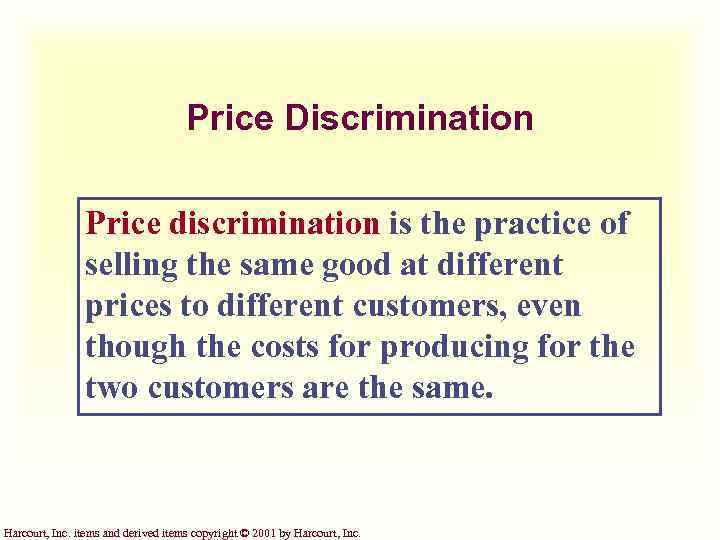 Price Discrimination

Price discrimination is the practice of selling the same good at different prices to different customers, even though the costs for producing for the two customers are the same.

Harcourt, Inc. items and derived items copyright © 2001 by Harcourt, Inc.